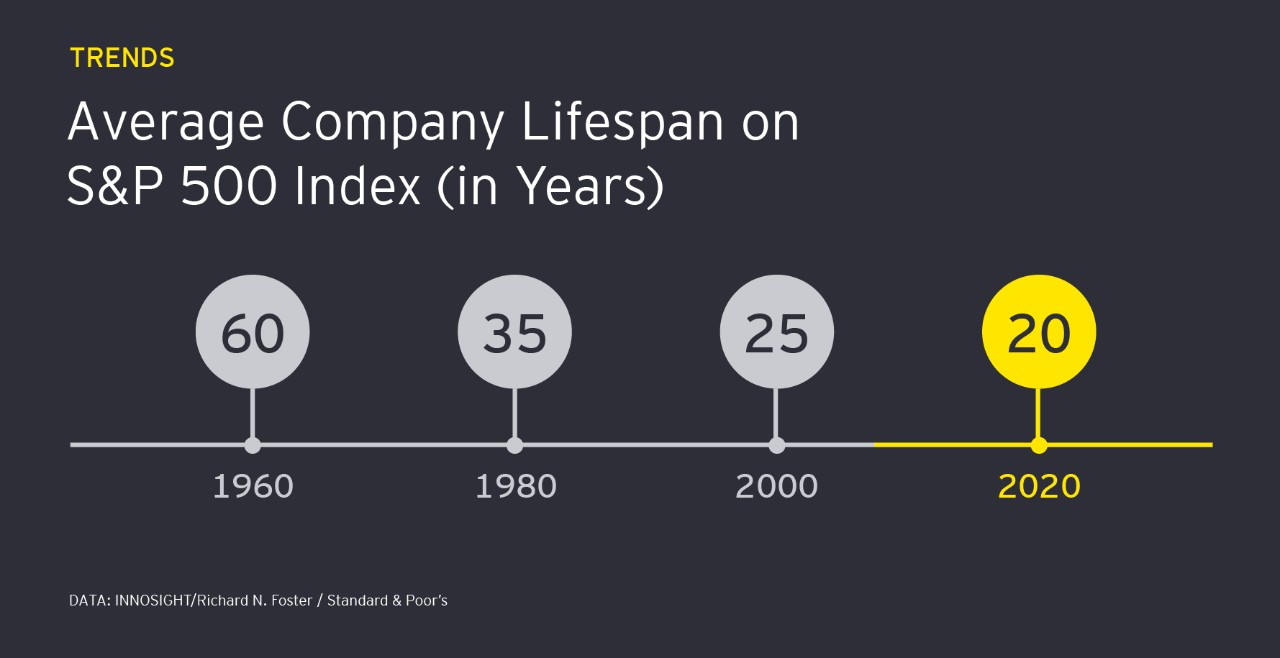 TRENDS

Average Company Lifespan on S&P 500 Index (in Years)

60
35
25
20

1960
1980
2000
2020

DATA: INNOSIGHT/Richard N. Foster / Standard & Poor's